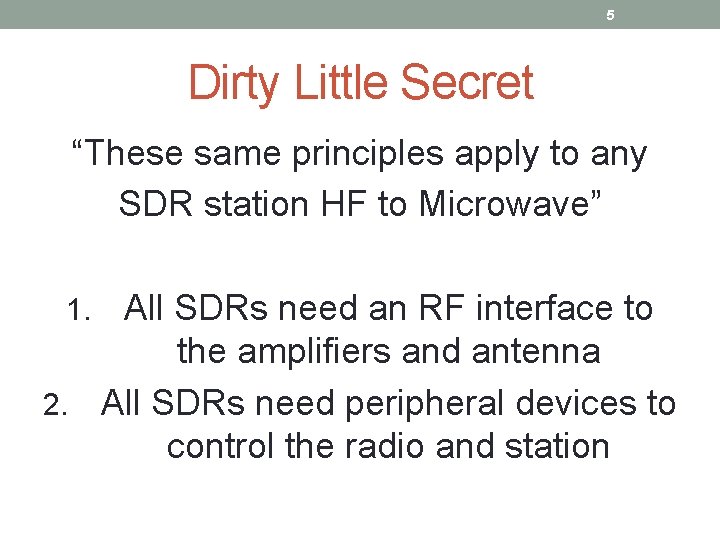 5

Dirty Little Secret

“These same principles apply to any SDR station HF to Microwave”

1. All SDRs need an RF interface to the amplifiers and antenna
2. All SDRs need peripheral devices to control the radio and station